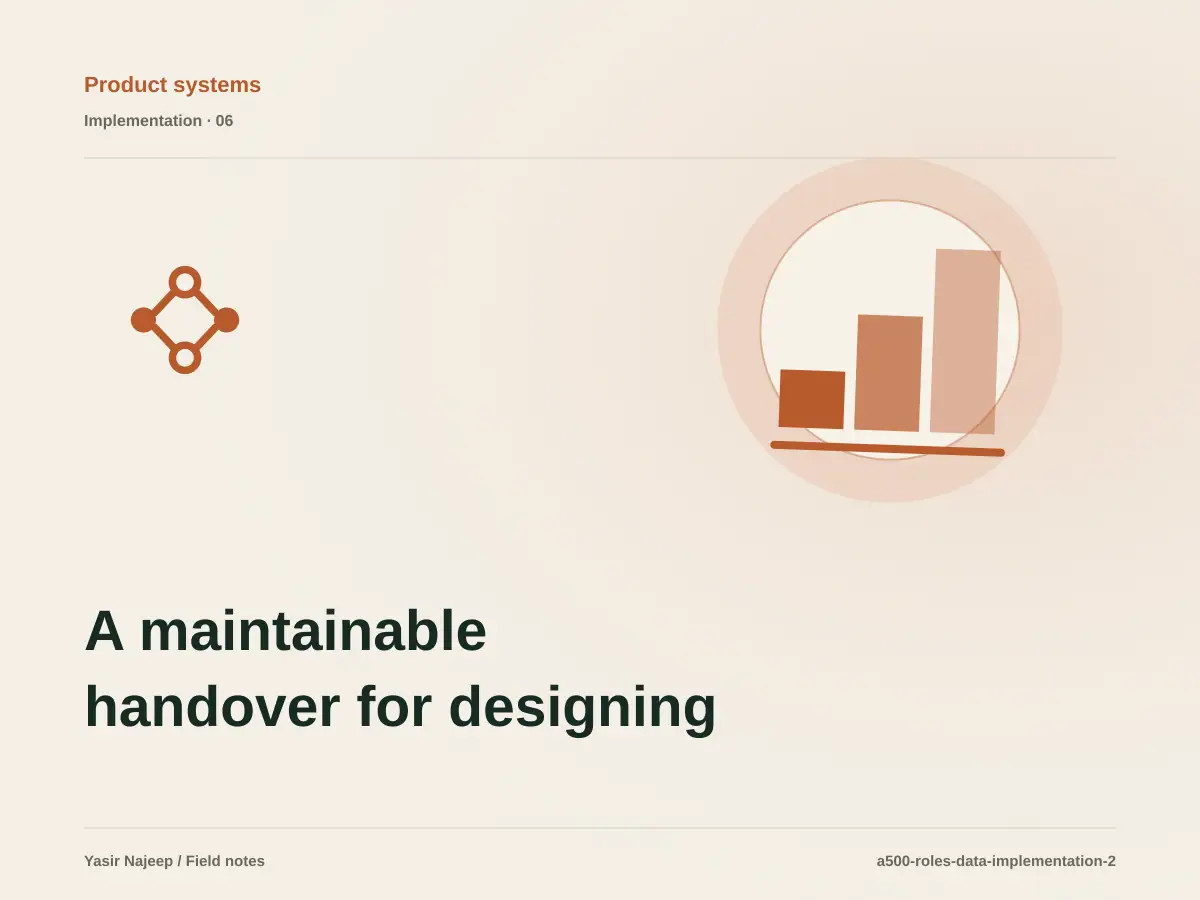 Product systems
Implementation · 06

A maintainable handover for designing

Yasir Najeep / Field notes
a500-roles-data-implementation-2